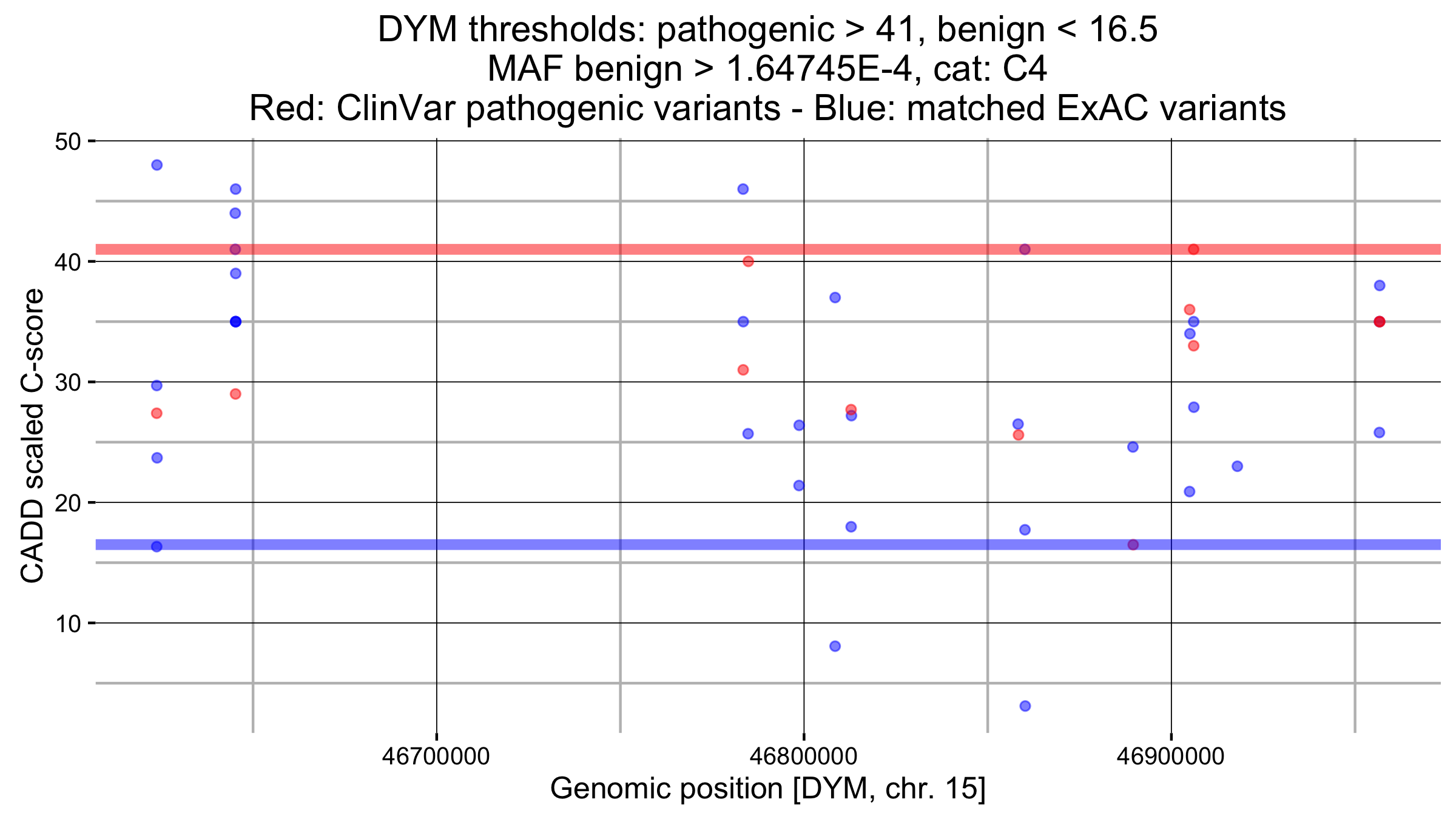 DYM thresholds: pathogenic > 41, benign < 16.5
MAF benign > 1.64745E-4, cat: C4
Red: ClinVar pathogenic variants - Blue: matched ExAC variants

CADD scaled C-score

50
40
30
20
10

46700000
46800000
46900000

Genomic position [DYM, chr. 15]